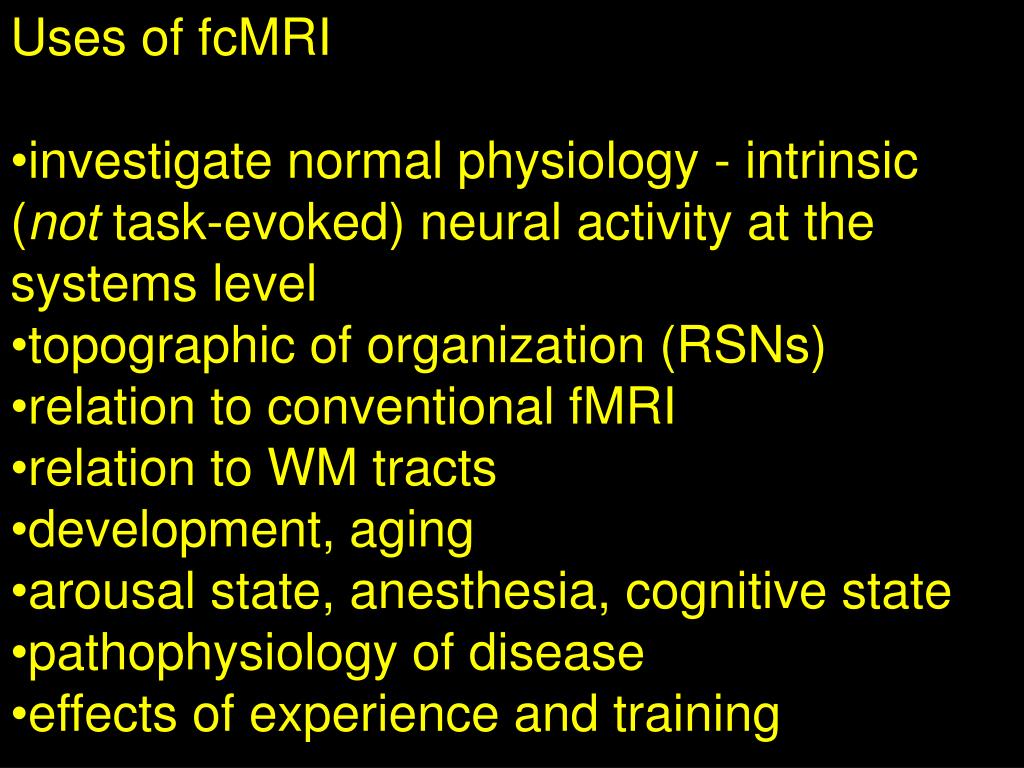 Uses of fcMRI

•investigate normal physiology - intrinsic (not task-evoked) neural activity at the systems level
•topographic of organization (RSNs)
•relation to conventional fMRI
•relation to WM tracts
•development, aging
•arousal state, anesthesia, cognitive state
•pathophysiology of disease
•effects of experience and training